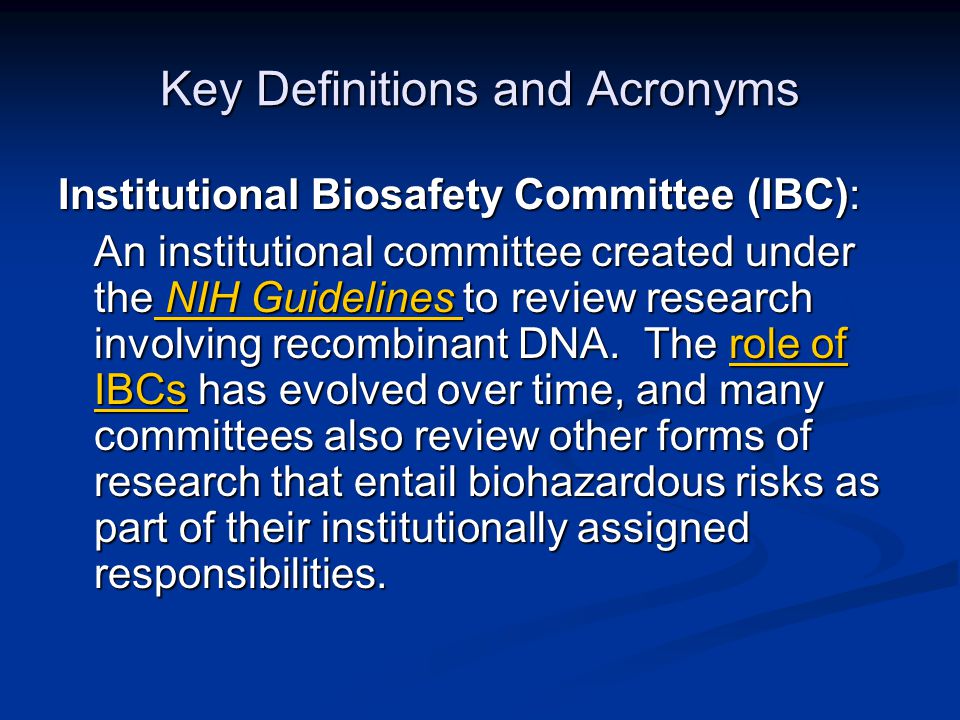 Key Definitions and Acronyms

Institutional Biosafety Committee (IBC):

An institutional committee created under the NIH Guidelines to review research involving recombinant DNA. The role of IBCs has evolved over time, and many committees also review other forms of research that entail biohazardous risks as part of their institutionally assigned responsibilities.